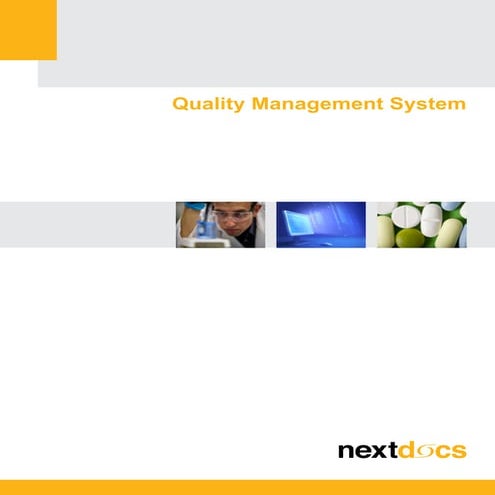 Quality Management System

nextdocs